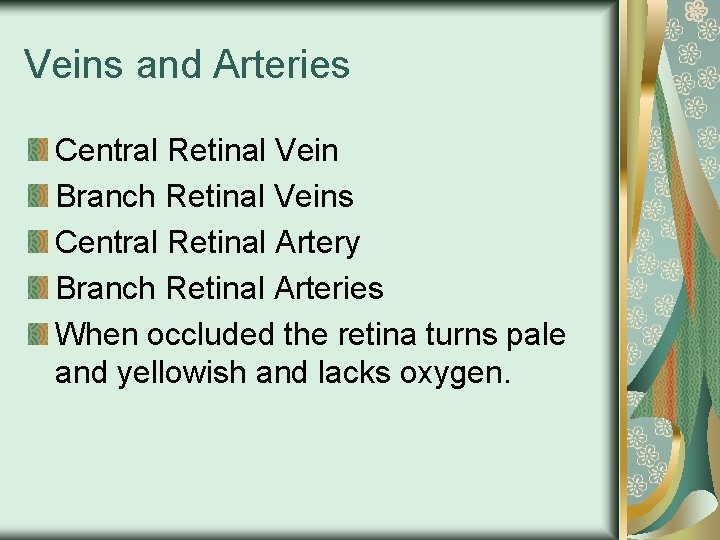 Veins and Arteries

Central Retinal Vein
Branch Retinal Veins
Central Retinal Artery
Branch Retinal Arteries
When occluded the retina turns pale and yellowish and lacks oxygen.